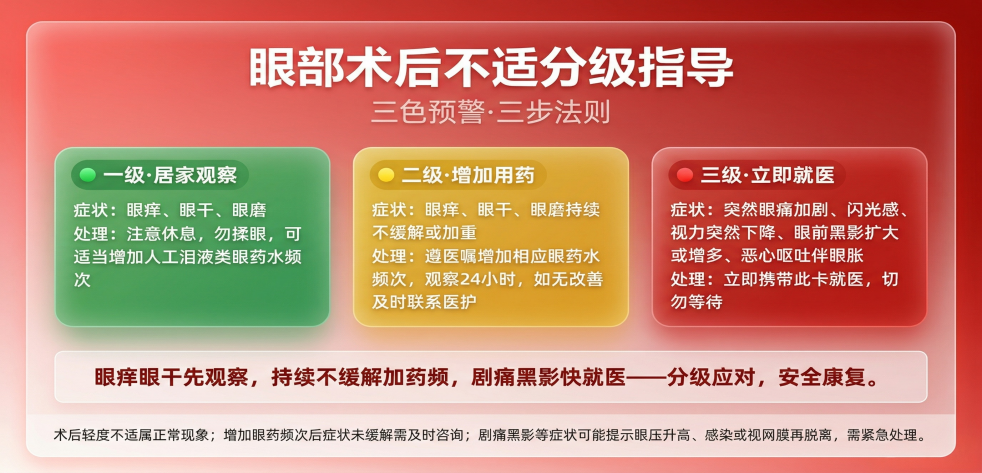 眼部术后不适分级指导

三色预警·三步法则

一级·居家观察

症状：眼痒、眼干、眼磨
处理：注意休息，勿揉眼，可适当增加人工泪液类眼药水频次

二级·增加用药

症状：眼痒、眼干、眼磨持续不缓解或加重
处理：遵医嘱增加相应眼药水频次，观察24小时，如无改善及时联系医护

三级·立即就医

症状：突然眼痛加剧、闪光感、视力突然下降、眼前黑影扩大或增多、恶心呕吐伴眼胀
处理：立即携带此卡就医，切勿等待

眼痒眼干先观察，持续不缓解加药频，剧痛黑影快就医——分级应对，安全康复。

术后轻度不适属正常现象；增加眼药频次后症状未缓解需及时咨询；剧痛黑影等症状可能提示眼压升高、感染或视网膜再脱离，需紧急处理。